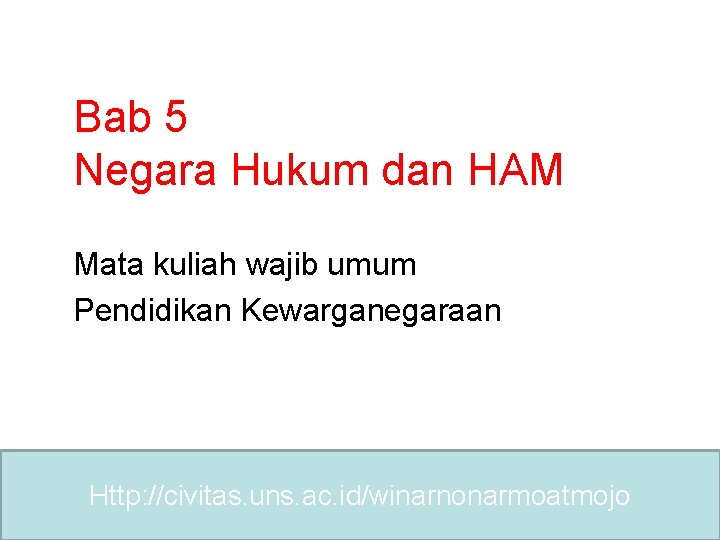 Bab 5
Negara Hukum dan HAM

Mata kuliah wajib umum
Pendidikan Kewarganegaraan

Http://civitas.uns.ac.id/winarnonarmoatmojo